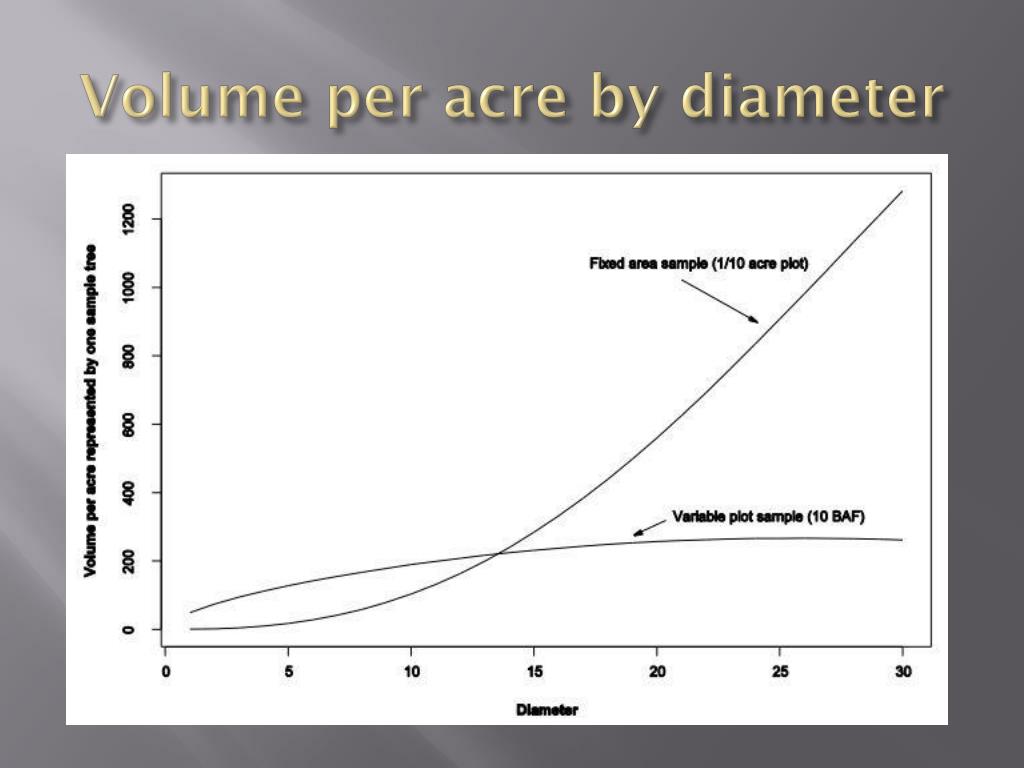 Volume per acre by diameter

Volume per acre represented by one sample tree

0
200
400
600
800
1000
1200

Fixed area sample (1/10 acre plot)

Variable plot sample (10 BAF)

0
5
10
15
20
25
30

Diameter